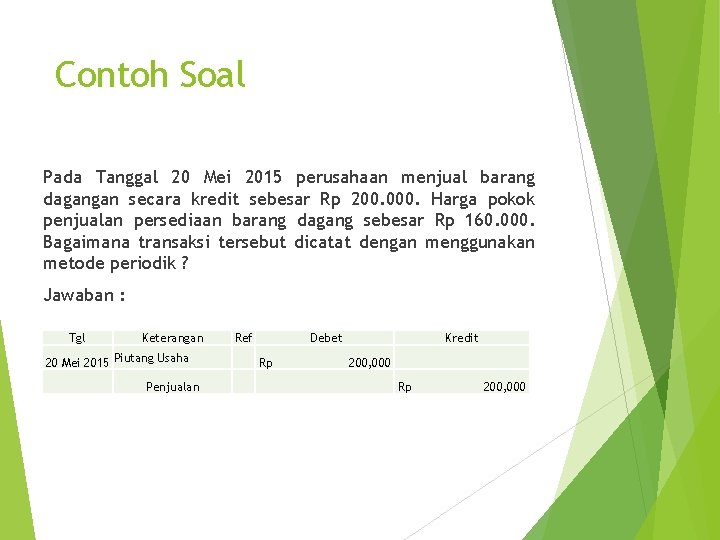 Contoh Soal

Pada Tanggal 20 Mei 2015 perusahaan menjual barang dagangan secara kredit sebesar Rp 200.000. Harga pokok penjualan persediaan barang dagang sebesar Rp 160.000. Bagaimana transaksi tersebut dicatat dengan menggunakan metode periodik ?

Jawaban :

| Tgl | Keterangan | Ref | Debet | Kredit |
|---|---|---|---|---|
| 20 Mei 2015 | Piutang Usaha | | Rp 200,000 | |
| | Penjualan | | | Rp 200,000 |